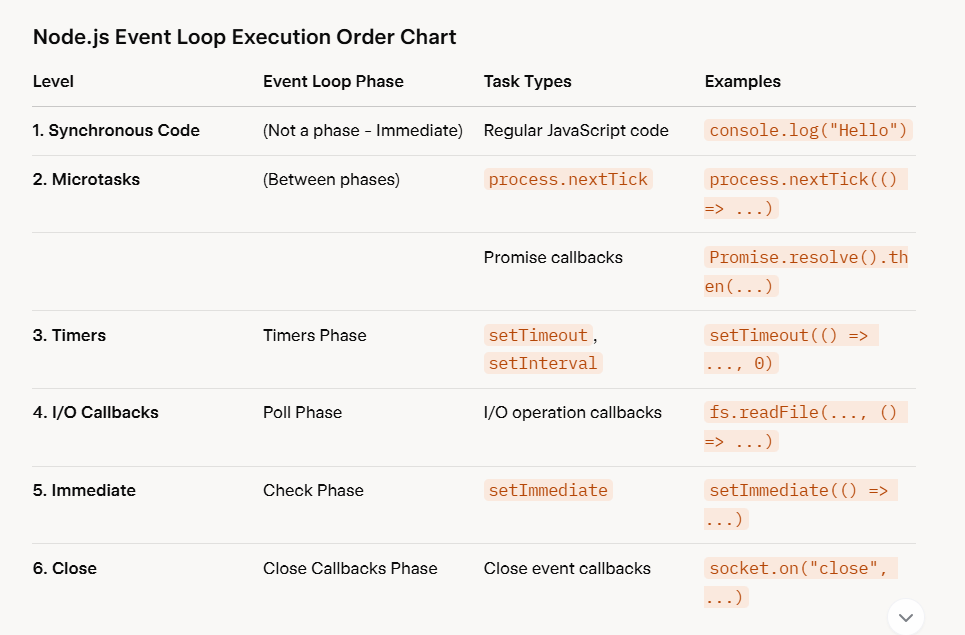 Node.js Event Loop Execution Order Chart

| Level | Event Loop Phase | Task Types | Examples |
|---|---|---|---|
| 1. Synchronous Code | (Not a phase - Immediate) | Regular JavaScript code | console.log("Hello") |
| 2. Microtasks | (Between phases) | process.nextTick | process.nextTick(() => ...) |
| | | Promise callbacks | Promise.resolve().then(...) |
| 3. Timers | Timers Phase | setTimeout, setInterval | setTimeout(() => ..., 0) |
| 4. I/O Callbacks | Poll Phase | I/O operation callbacks | fs.readFile(..., () => ...) |
| 5. Immediate | Check Phase | setImmediate | setImmediate(() => ...) |
| 6. Close | Close Callbacks Phase | Close event callbacks | socket.on("close", ...) |